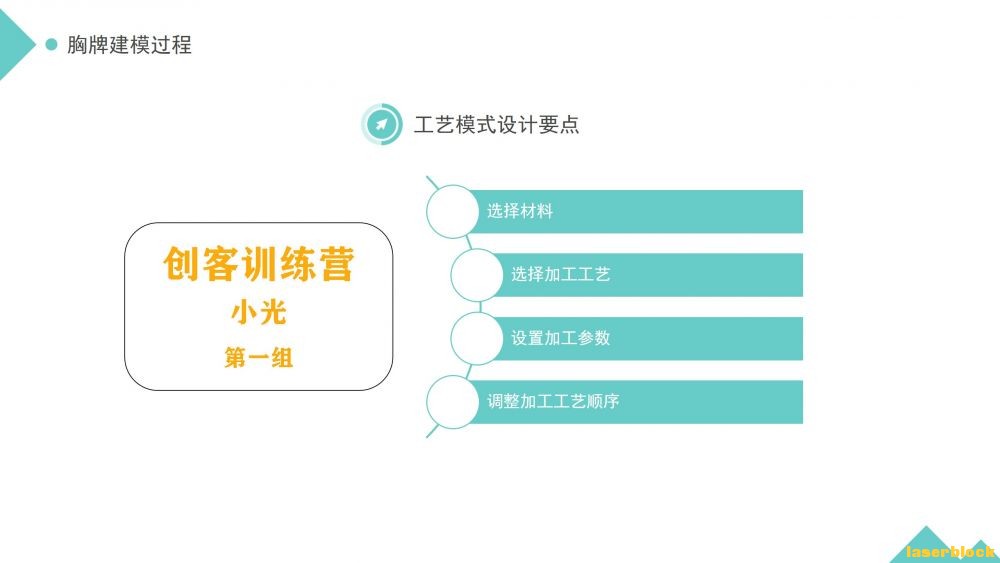 胸牌建模过程

工艺模式设计要点

创客训练营
小光
第一组

选择材料

选择加工工艺

设置加工参数

调整加工工艺顺序

laserblock